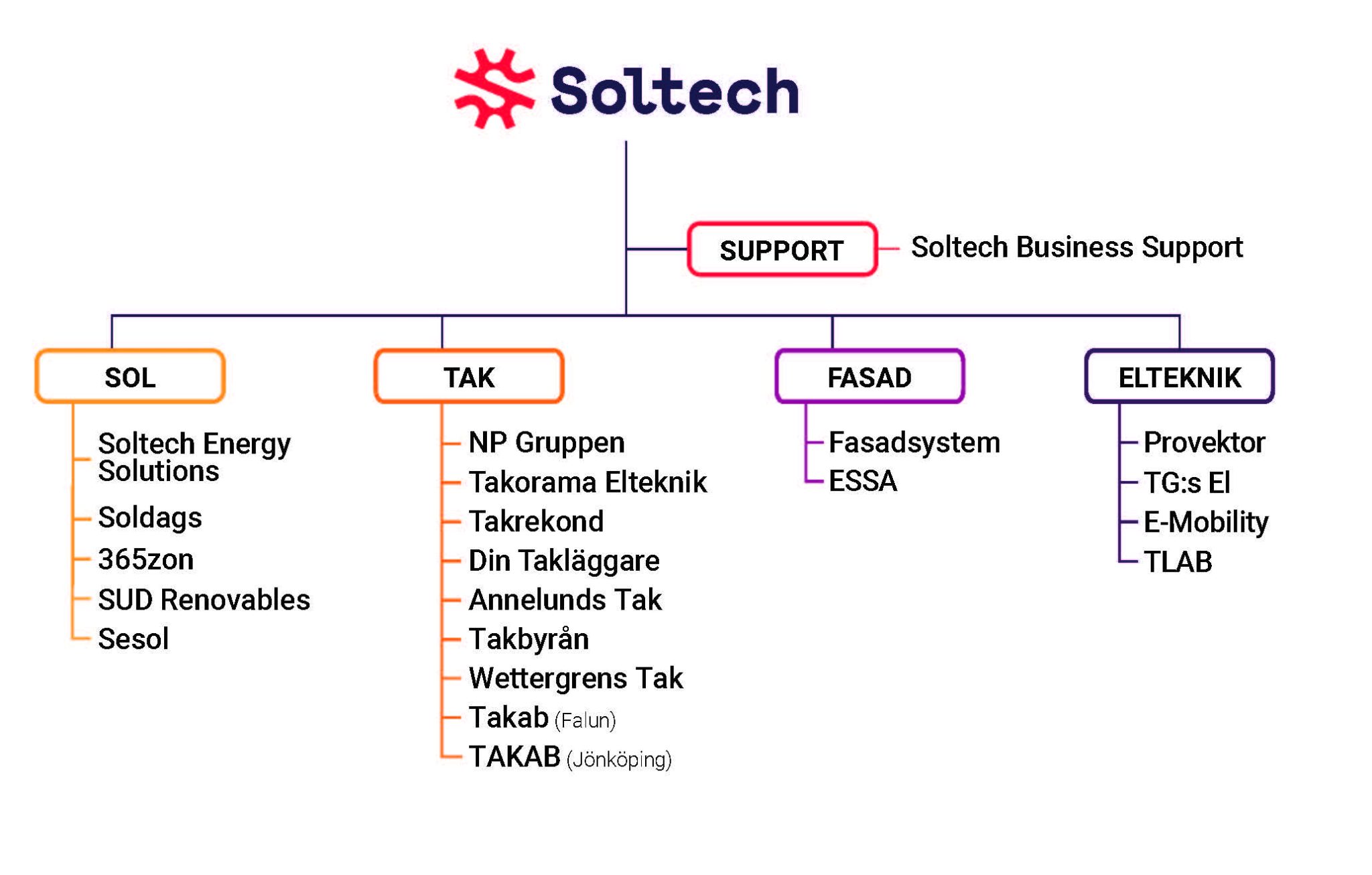 Soltech

SUPPORT Soltech Business Support

SOL

Soltech Energy Solutions

Soldags

365zon

SUD Renovables

Sesol

TAK

NP Gruppen

Takorama Elteknik

Takrekond

Din Takläggare

Annelunds Tak

Takbyrån

Wettergrens Tak

Takab (Falun)

TAKAB (Jönköping)

FASAD

Fasadsystem

ESSA

ELTEKNIK

Provektor

TG:s El

E-Mobility

TLAB